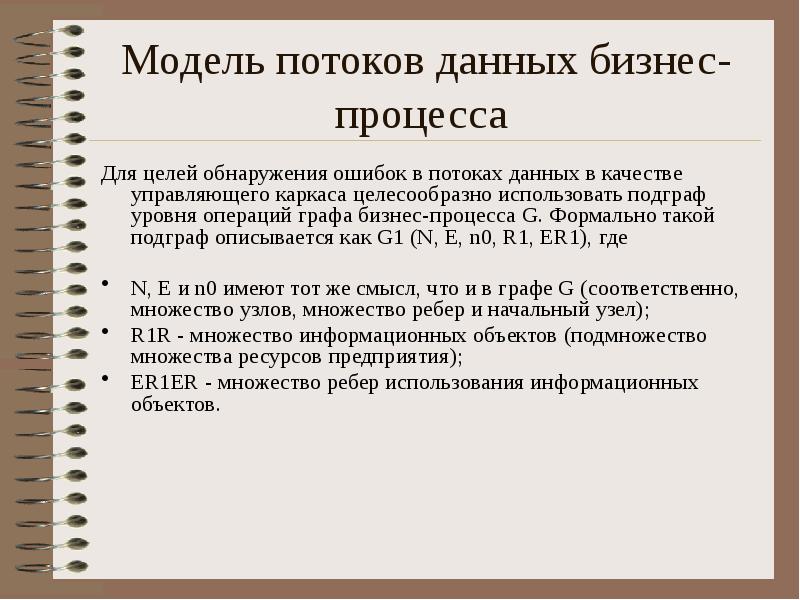 Модель потоков данных бизнес-процесса

Для целей обнаружения ошибок в потоках данных в качестве управляющего каркаса целесообразно использовать подграф уровня операций графа бизнес-процесса G. Формально такой подграф описывается как G1 (N, E, n0, R1, ER1), где

• N, E и n0 имеют тот же смысл, что и в графе G (соответственно, множество узлов, множество ребер и начальный узел);
• R1R - множество информационных объектов (подмножество множества ресурсов предприятия);
• ER1ER - множество ребер использования информационных объектов.